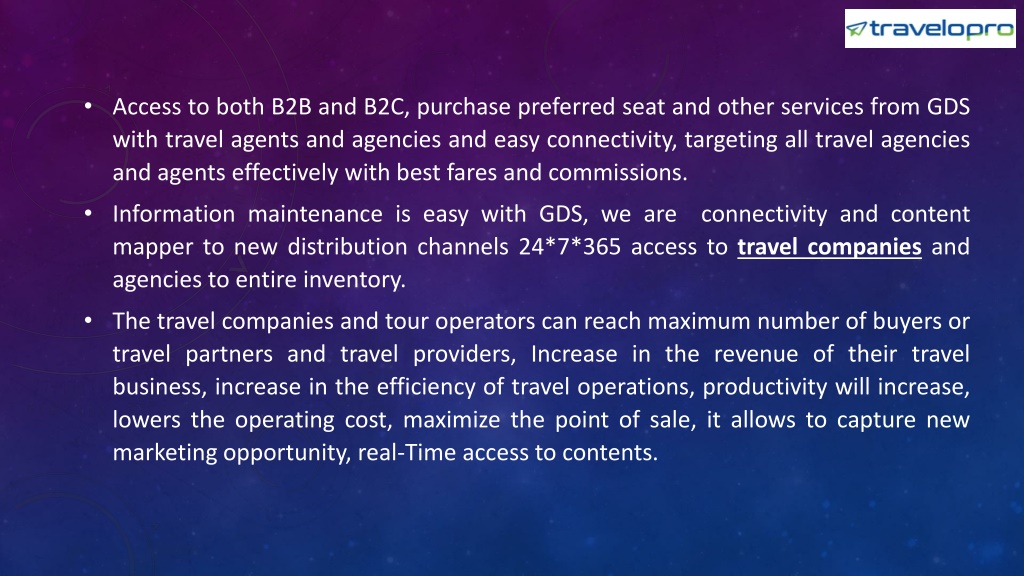 travelopro

• Access to both B2B and B2C, purchase preferred seat and other services from GDS with travel agents and agencies and easy connectivity, targeting all travel agencies and agents effectively with best fares and commissions.

• Information maintenance is easy with GDS, we are connectivity and content mapper to new distribution channels 24*7*365 access to travel companies and agencies to entire inventory.

• The travel companies and tour operators can reach maximum number of buyers or travel partners and travel providers, Increase in the revenue of their travel business, increase in the efficiency of travel operations, productivity will increase, lowers the operating cost, maximize the point of sale, it allows to capture new marketing opportunity, real-Time access to contents.